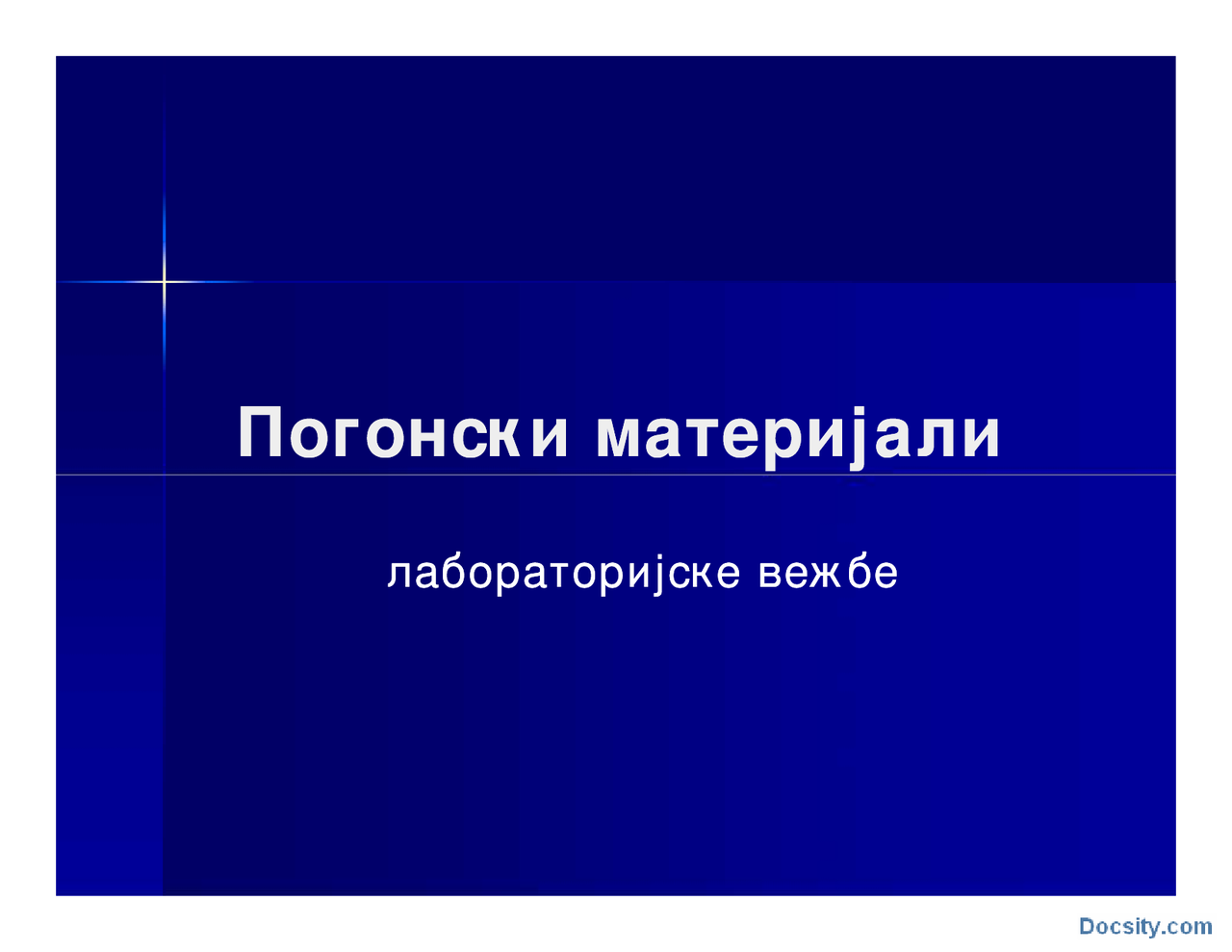 Погонски материјали

лабораторијске вежбе

Docsity.com